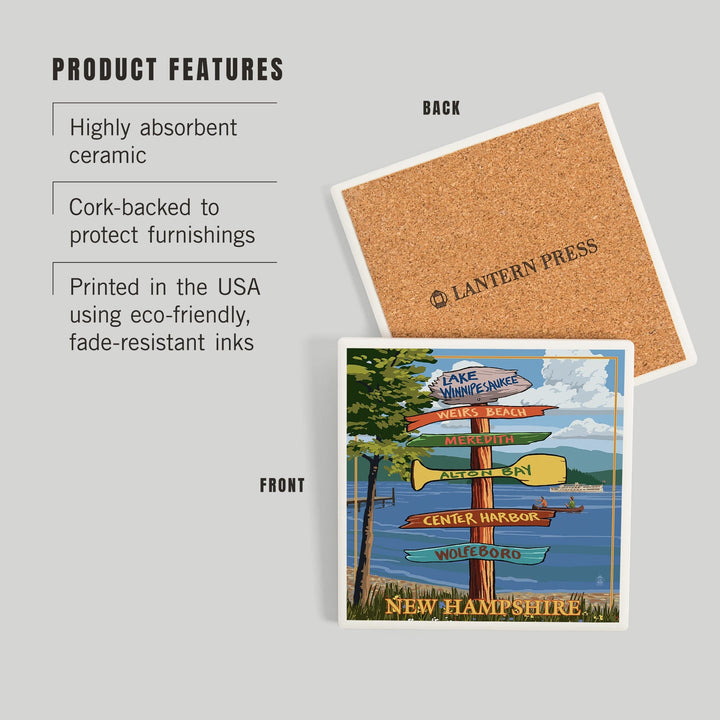 PRODUCT FEATURES

Highly absorbent ceramic

Cork-backed to protect furnishings

Printed in the USA using eco-friendly, fade-resistant inks

BACK

LANTERN PRESS

FRONT

LAKE WINNIPESAUKEE

WEIRS BEACH

MEREDITH

ALTON BAY

CENTER HARBOR

WOLFEBORO

NEW HAMPSHIRE